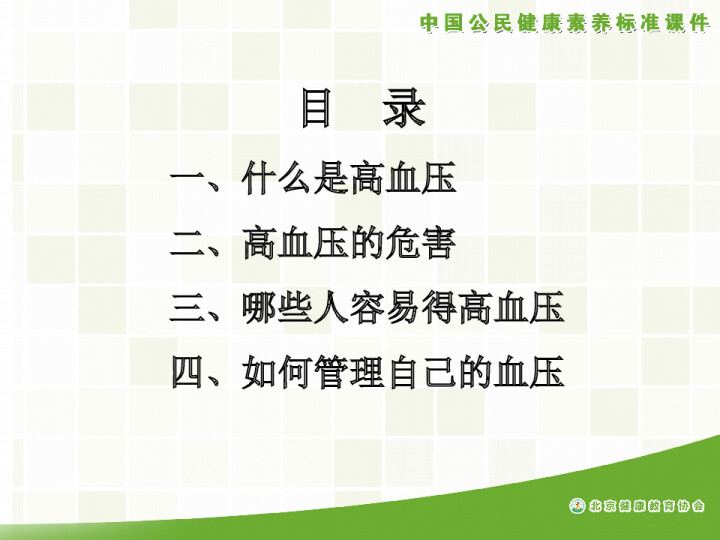 中国公民健康素养标准课件

目　录

一、什么是高血压

二、高血压的危害

三、哪些人容易得高血压

四、如何管理自己的血压

北京健康教育协会